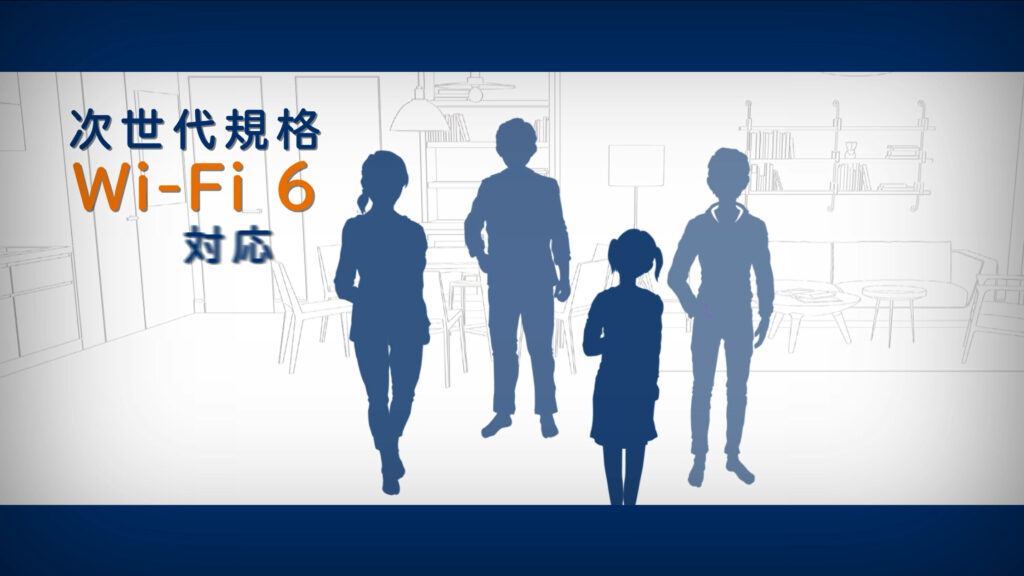 次世代規格
Wi-Fi 6
対応